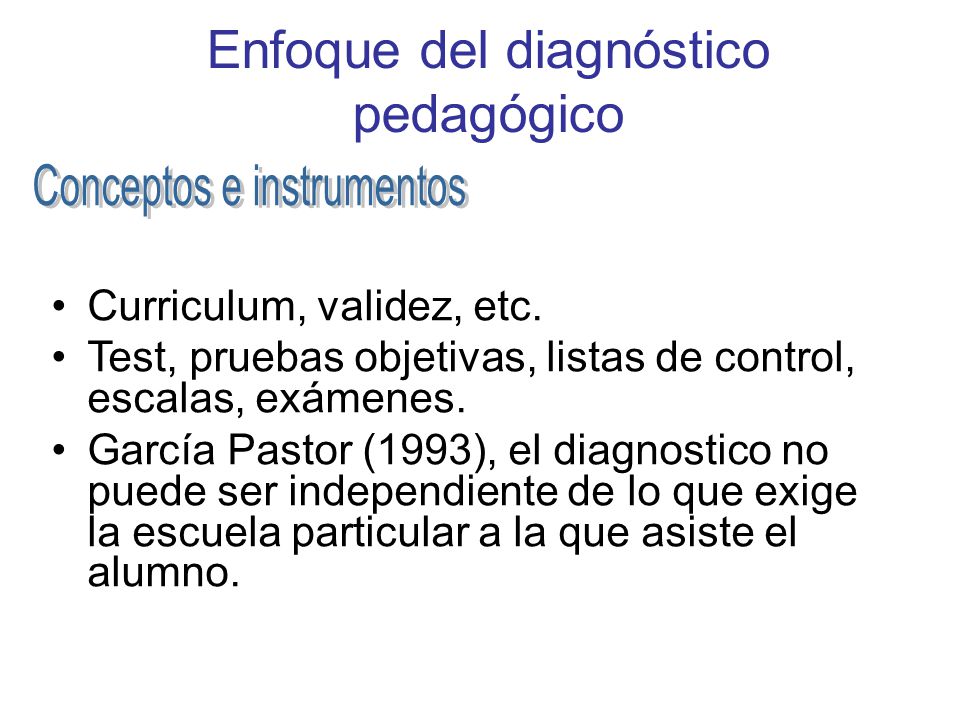 Enfoque del diagnóstico pedagógico

Conceptos e instrumentos

• Curriculum, validez, etc.
• Test, pruebas objetivas, listas de control, escalas, exámenes.
• García Pastor (1993), el diagnostico no puede ser independiente de lo que exige la escuela particular a la que asiste el alumno.